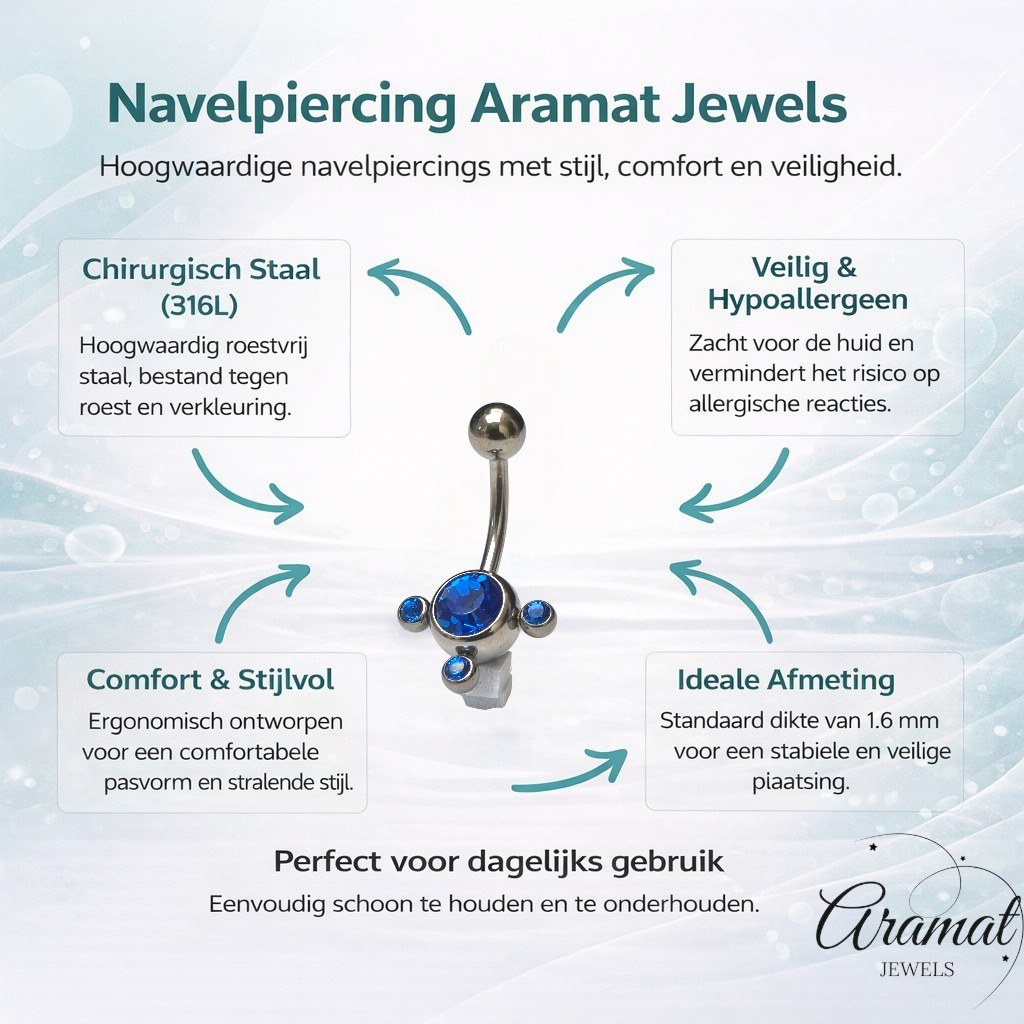 Navelpiercing Aramat Jewels

Hoogwaardige navelpiercings met stijl, comfort en veiligheid.

Chirurgisch Staal (316L)

Hoogwaardig roestvrij staal, bestand tegen roest en verkleuring.

Veilig & Hypoallergeen

Zacht voor de huid en vermindert het risico op allergische reacties.

Comfort & Stijlvol

Ergonomisch ontworpen voor een comfortabele pasvorm en stralende stijl.

Ideale Afmeting

Standaard dikte van 1.6 mm voor een stabiele en veilige piaatsing.

Perfect voor dagelijks gebruik

Eenvoudig schoon te houden en te onderhouden.

Aramat
JEWELS